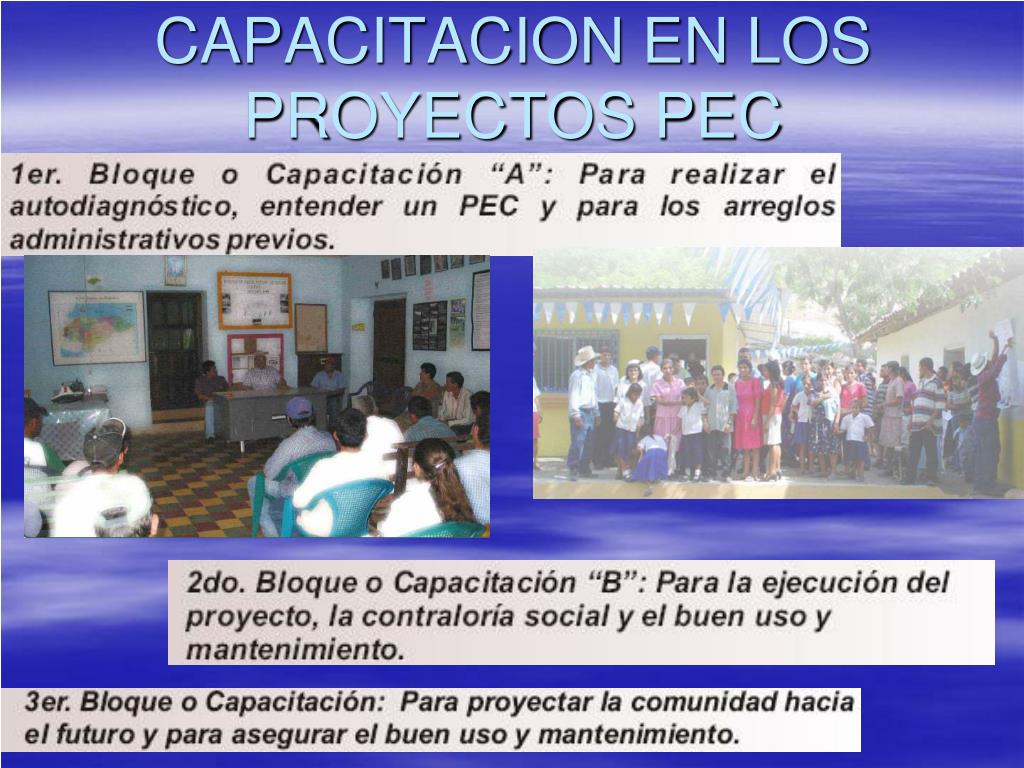 CAPACITACION EN LOS PROYECTOS PEC

1er. Bloque o Capacitación “A”: Para realizar el autodiagnóstico, entender un PEC y para los arreglos administrativos previos.

2do. Bloque o Capacitación “B”: Para la ejecución del proyecto, la contraloría social y el buen uso y mantenimiento.

3er. Bloque o Capacitación: Para proyectar la comunidad hacia el futuro y para asegurar el buen uso y mantenimiento.